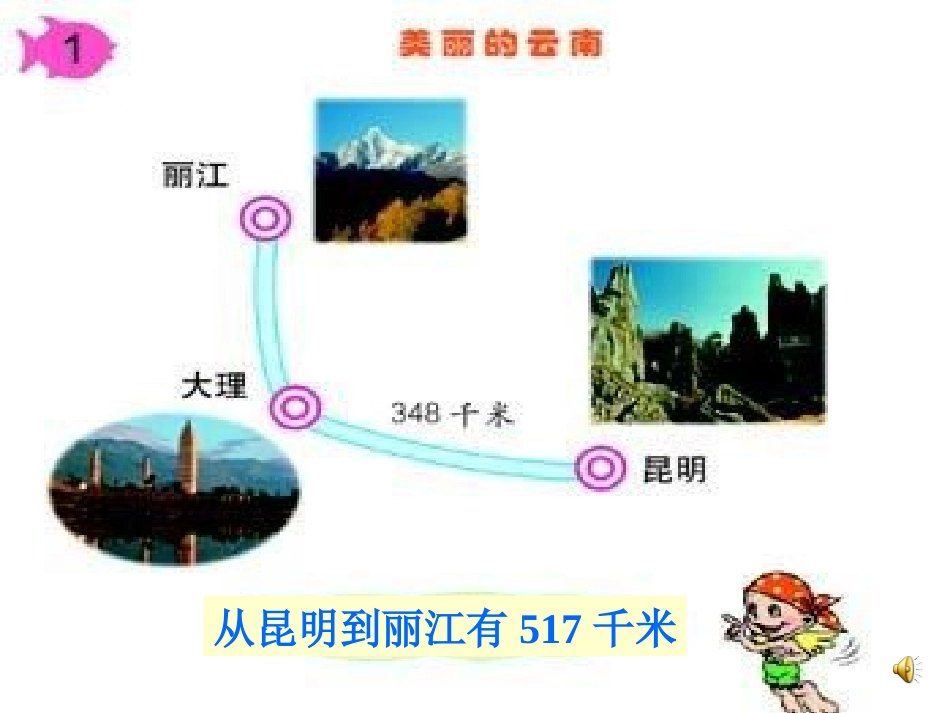 1

美丽的云南

丽江

大理

348 千米

昆明

从昆明到丽江有 517 千米